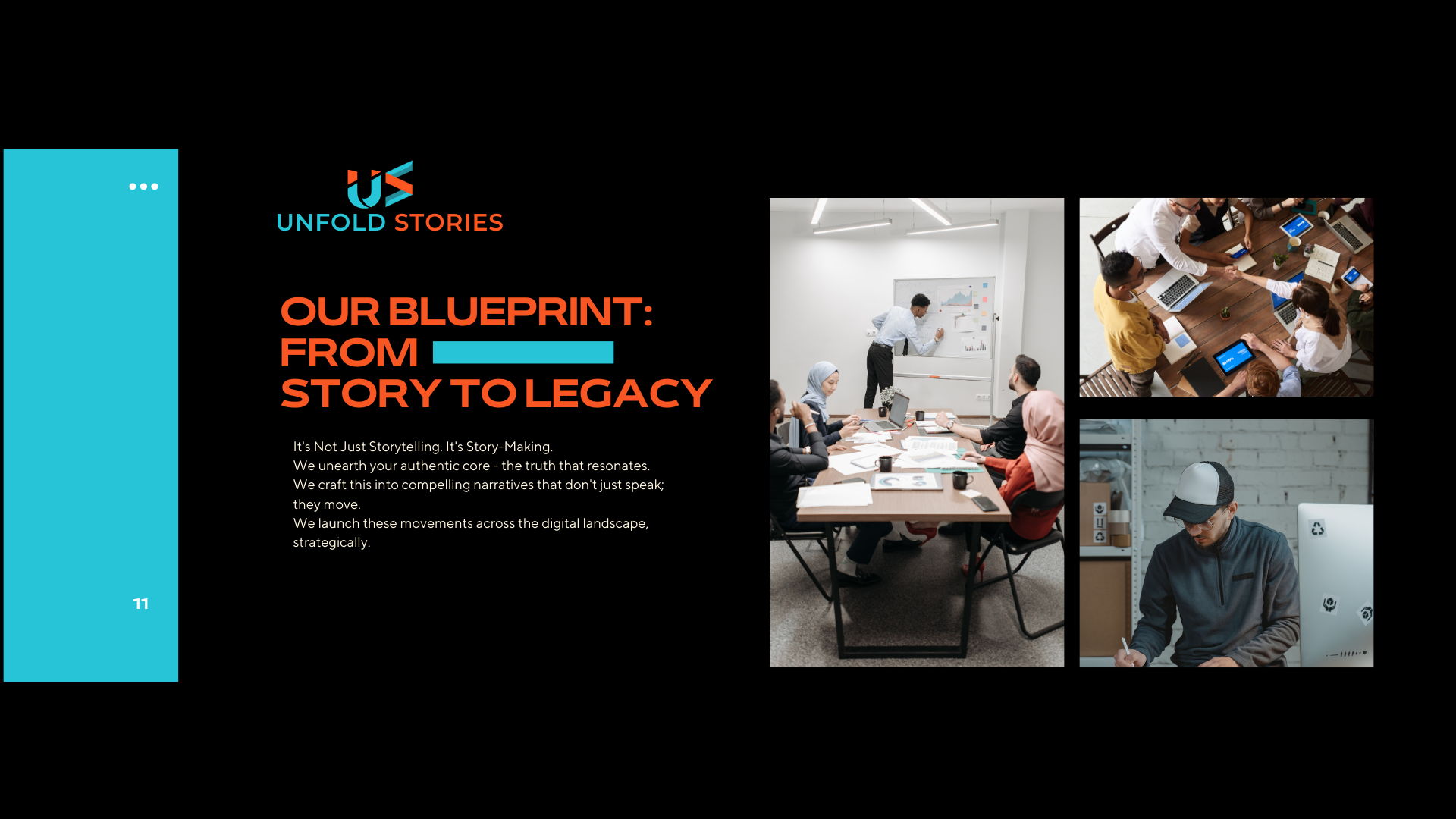 US
UNFOLD STORIES

OUR BLUEPRINT: FROM STORY TO LEGACY

It's Not Just Storytelling. It's Story-Making.
We unearth your authentic core - the truth that resonates.
We craft this into compelling narratives that don't just speak; they move.
We launch these movements across the digital landscape, strategically.

11